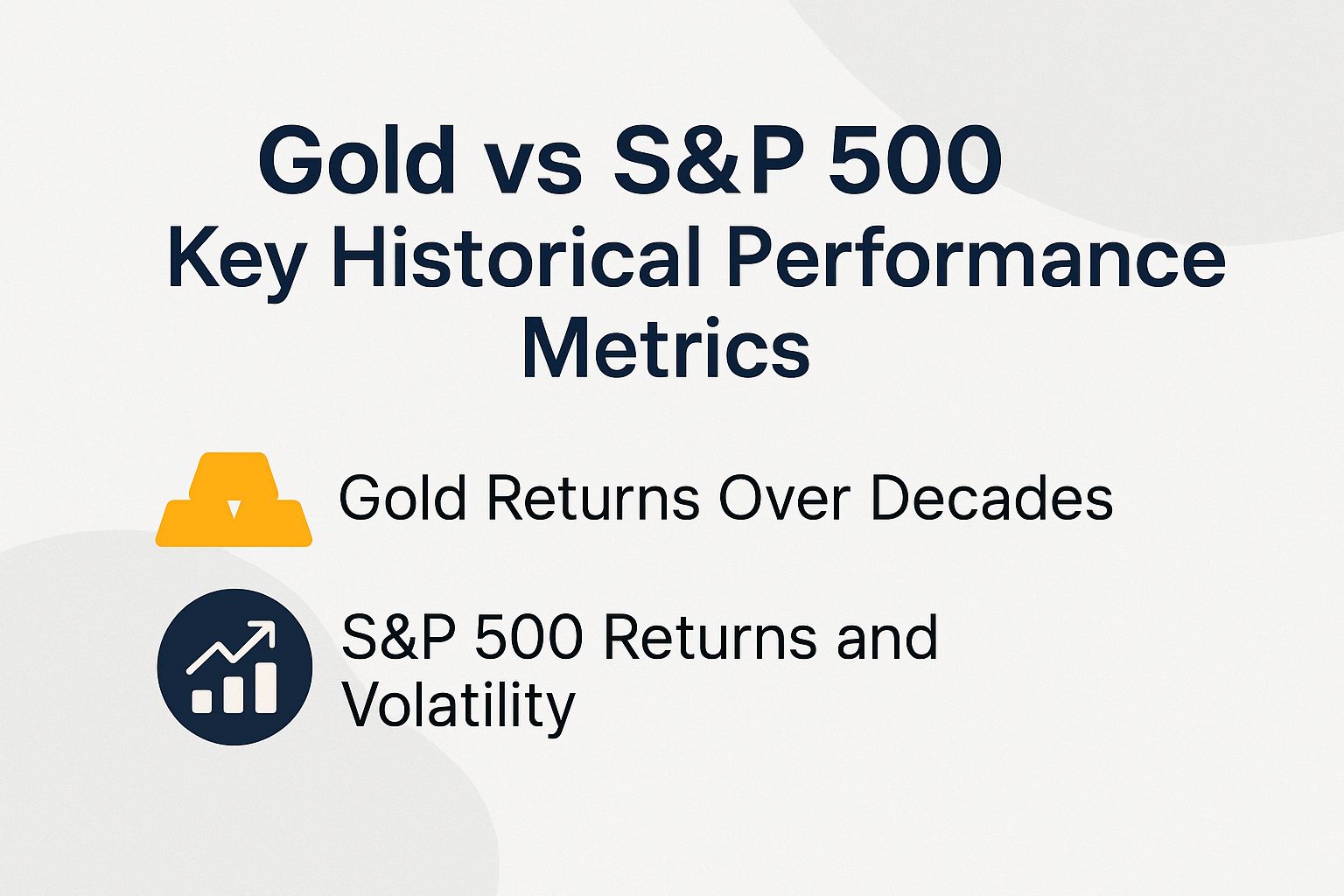 Gold vs S&P 500
Key Historical Performance Metrics

Gold Returns Over Decades

S&P 500 Returns and Volatility